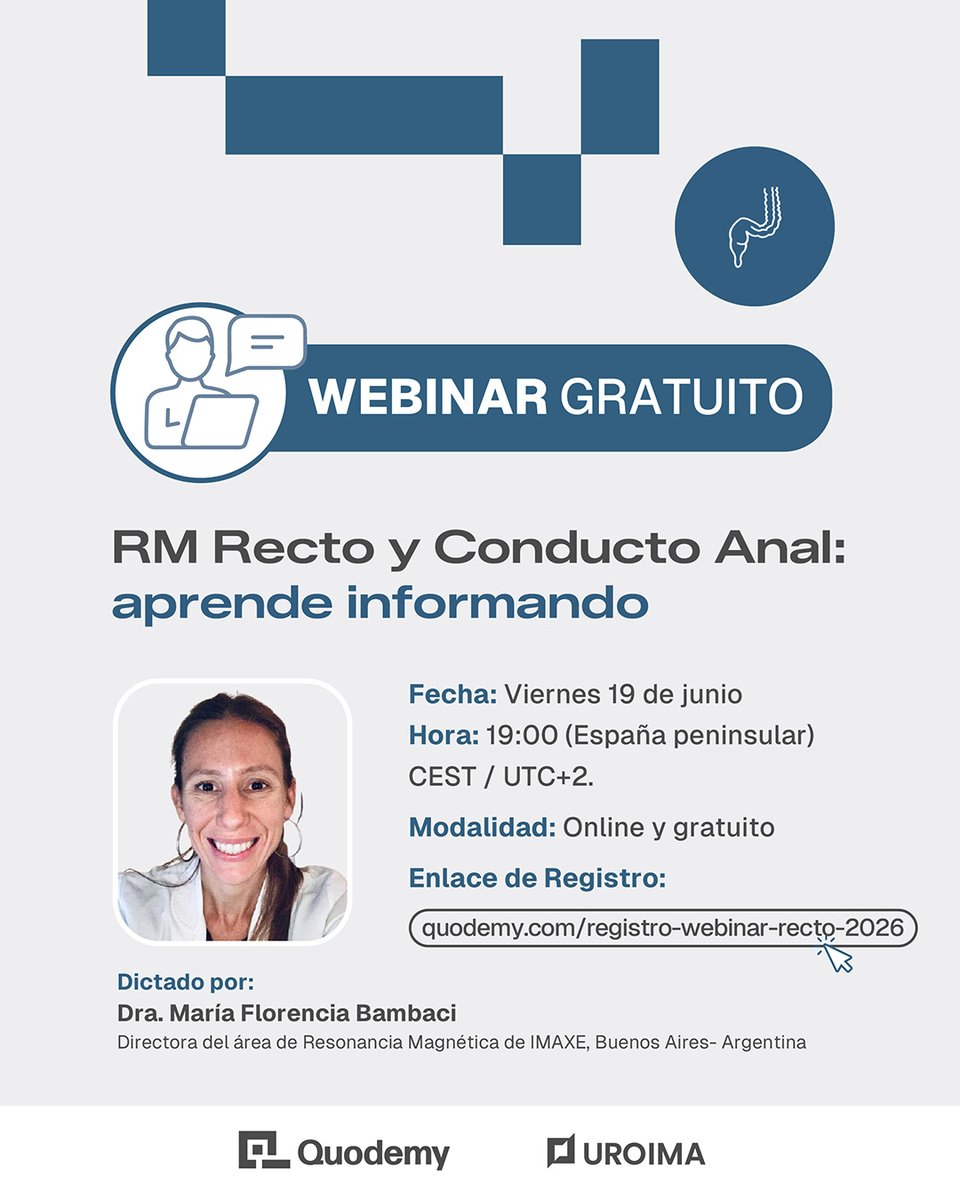 WEBINAR GRATUITO

RM Recto y Conducto Anal: aprende informando

Fecha: Viernes 19 de junio
Hora: 19:00 (España peninsular) CEST / UTC+2.
Modalidad: Online y gratuito
Enlace de Registro:
quodemy.com/registro-webinar-recto-2026

Dictado por:
Dra. María Florencia Bambaci
Directora del área de Resonancia Magnética de IMAXE, Buenos Aires- Argentina

Quodemy
UROIMA